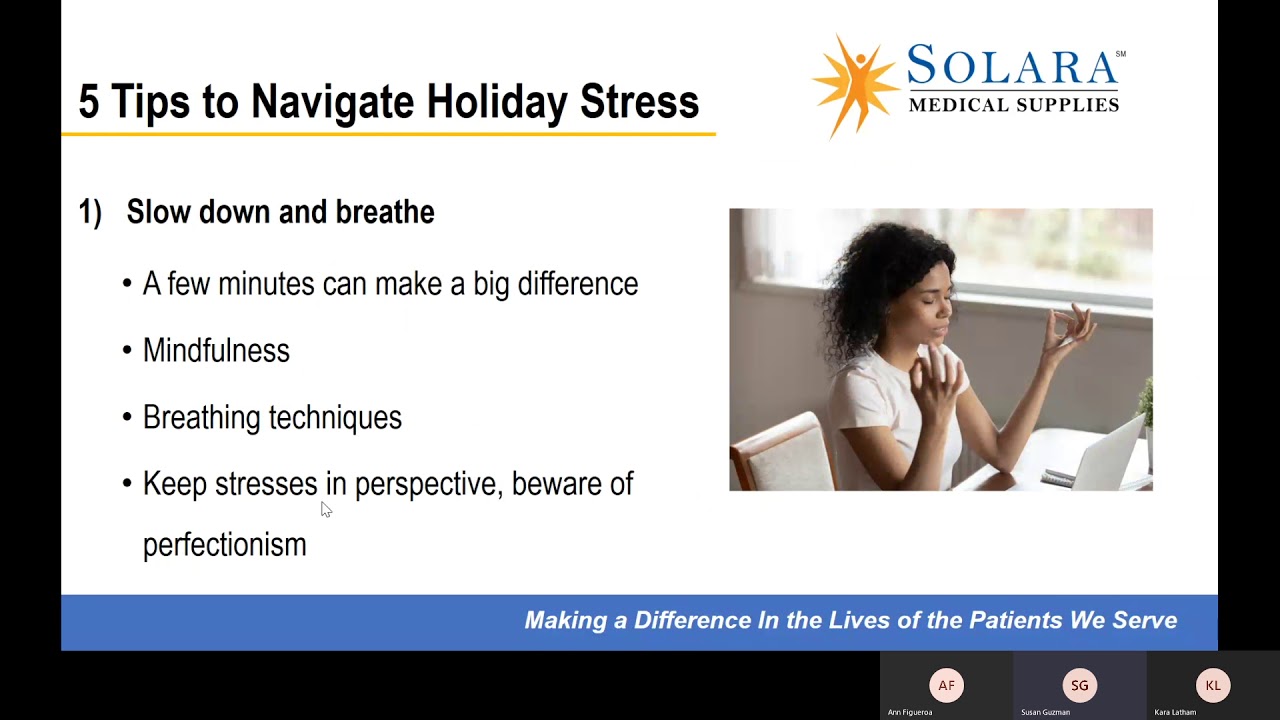 5 Tips to Navigate Holiday Stress

SOLARA℠
MEDICAL SUPPLIES

1) Slow down and breathe

• A few minutes can make a big difference
• Mindfulness
• Breathing techniques
• Keep stresses in perspective, beware of perfectionism

Making a Difference In the Lives of the Patients We Serve

AF
Ann Figueroa
SG
Susan Guzman
KL
Kara Latham